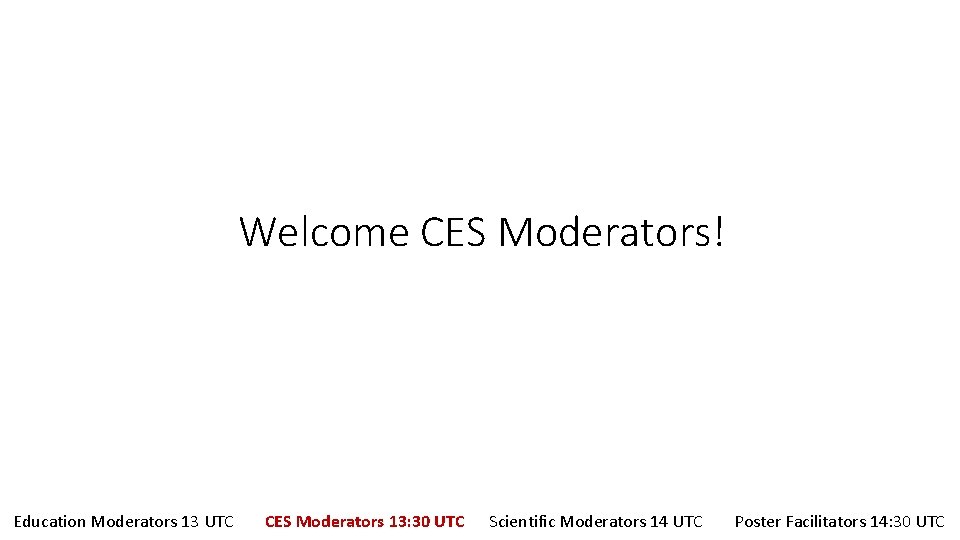 Welcome CES Moderators!

Education Moderators 13 UTC

CES Moderators 13: 30 UTC

Scientific Moderators 14 UTC

Poster Facilitators 14: 30 UTC